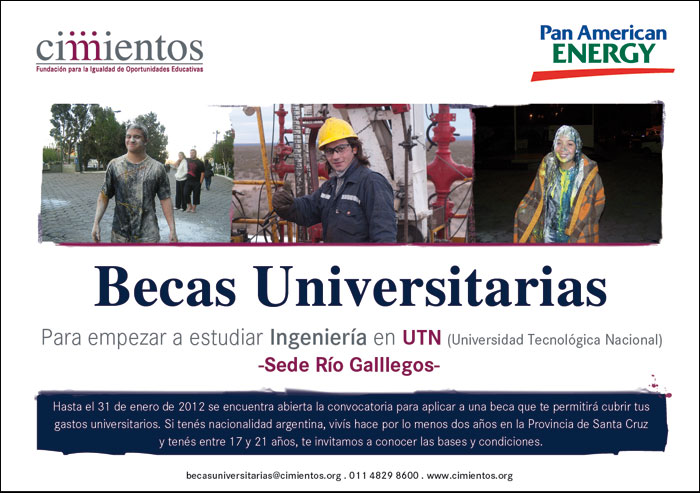 cimientos
Fundación para la Igualdad de Oportunidades Educativas

Pan American ENERGY

Becas Universitarias

Para empezar a estudiar Ingeniería en UTN (Universidad Tecnológica Nacional)
-Sede Río Galllegos-

Hasta el 31 de enero de 2012 se encuentra abierta la convocatoria para aplicar a una beca que te permitirá cubrir tus gastos universitarios. Si tenés nacionalidad argentina, vivís hace por lo menos dos años en la Provincia de Santa Cruz y tenés entre 17 y 21 años, te invitamos a conocer las bases y condiciones.

becasuniversitarias@cimientos.org . 011 4829 8600 . www.cimientos.org